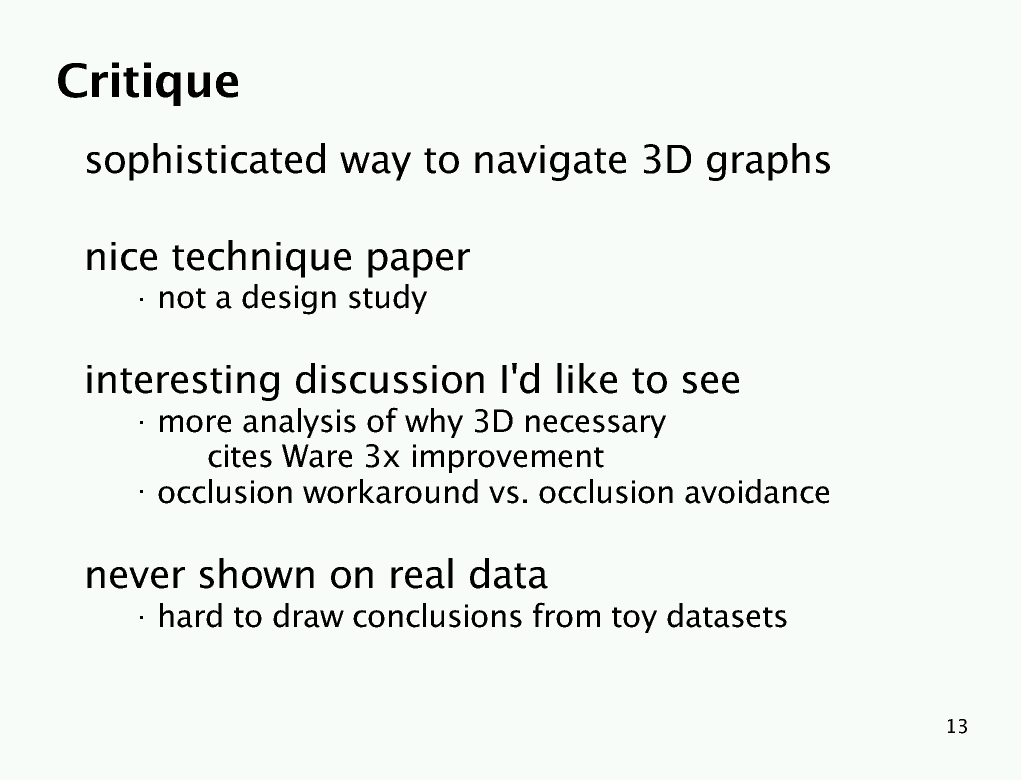 Critique

sophisticated way to navigate 3D graphs

nice technique paper
· not a design study

interesting discussion I'd like to see
· more analysis of why 3D necessary
cites Ware 3x improvement
· occlusion workaround vs. occlusion avoidance

never shown on real data
· hard to draw conclusions from toy datasets

13